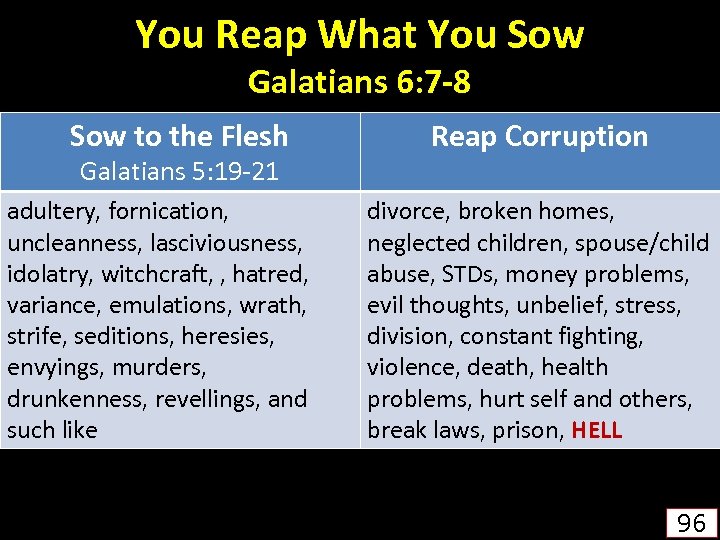 You Reap What You Sow
Galatians 6:7-8

| Sow to the Flesh Galatians 5:19-21 | Reap Corruption |
|---|---|
| adultery, fornication, uncleanness, lasciviousness, idolatry, witchcraft, , hatred, variance, emulations, wrath, strife, seditions, heresies, envyings, murders, drunkenness, revellings, and such like | divorce, broken homes, neglected children, spouse/child abuse, STDs, money problems, evil thoughts, unbelief, stress, division, constant fighting, violence, death, health problems, hurt self and others, break laws, prison, HELL |

96